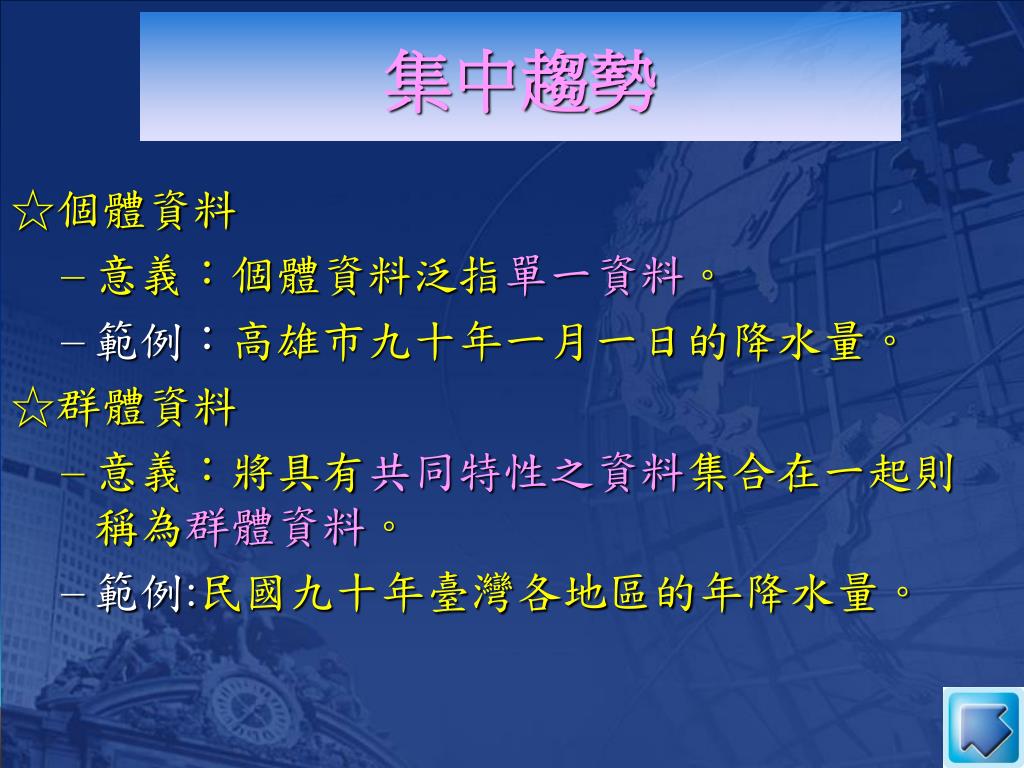 集中趨勢

☆個體資料

– 意義：個體資料泛指單一資料。

– 範例：高雄市九十年一月一日的降水量。

☆群體資料

– 意義：將具有共同特性之資料集合在一起則稱為群體資料。

– 範例:民國九十年臺灣各地區的年降水量。